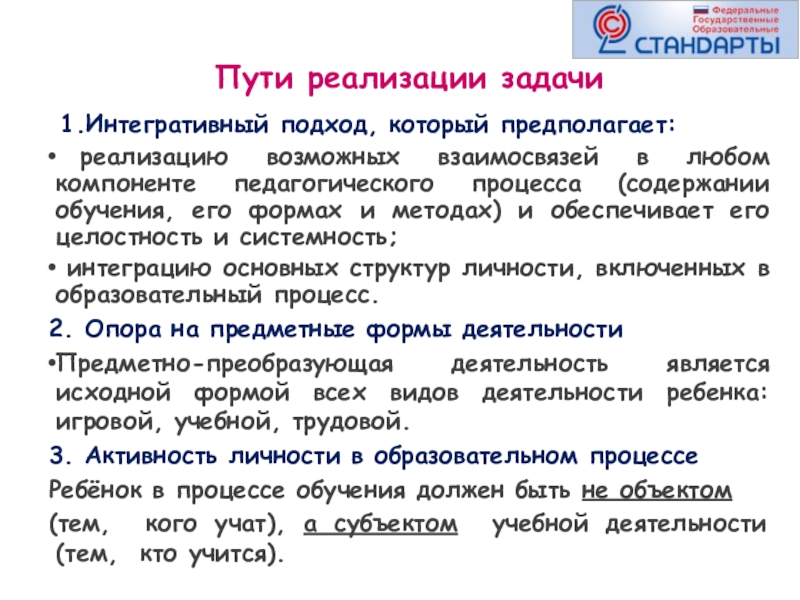 Федеральные Государственные Образовательные СТАНДАРТЫ

Пути реализации задачи

1.Интегративный подход, который предполагает:

• реализацию возможных взаимосвязей в любом компоненте педагогического процесса (содержании обучения, его формах и методах) и обеспечивает его целостность и системность;

• интеграцию основных структур личности, включенных в образовательный процесс.

2. Опора на предметные формы деятельности

•Предметно-преобразующая деятельность является исходной формой всех видов деятельности ребенка: игровой, учебной, трудовой.

3. Активность личности в образовательном процессе

Ребёнок в процессе обучения должен быть не объектом (тем, кого учат), а субъектом учебной деятельности (тем, кто учится).